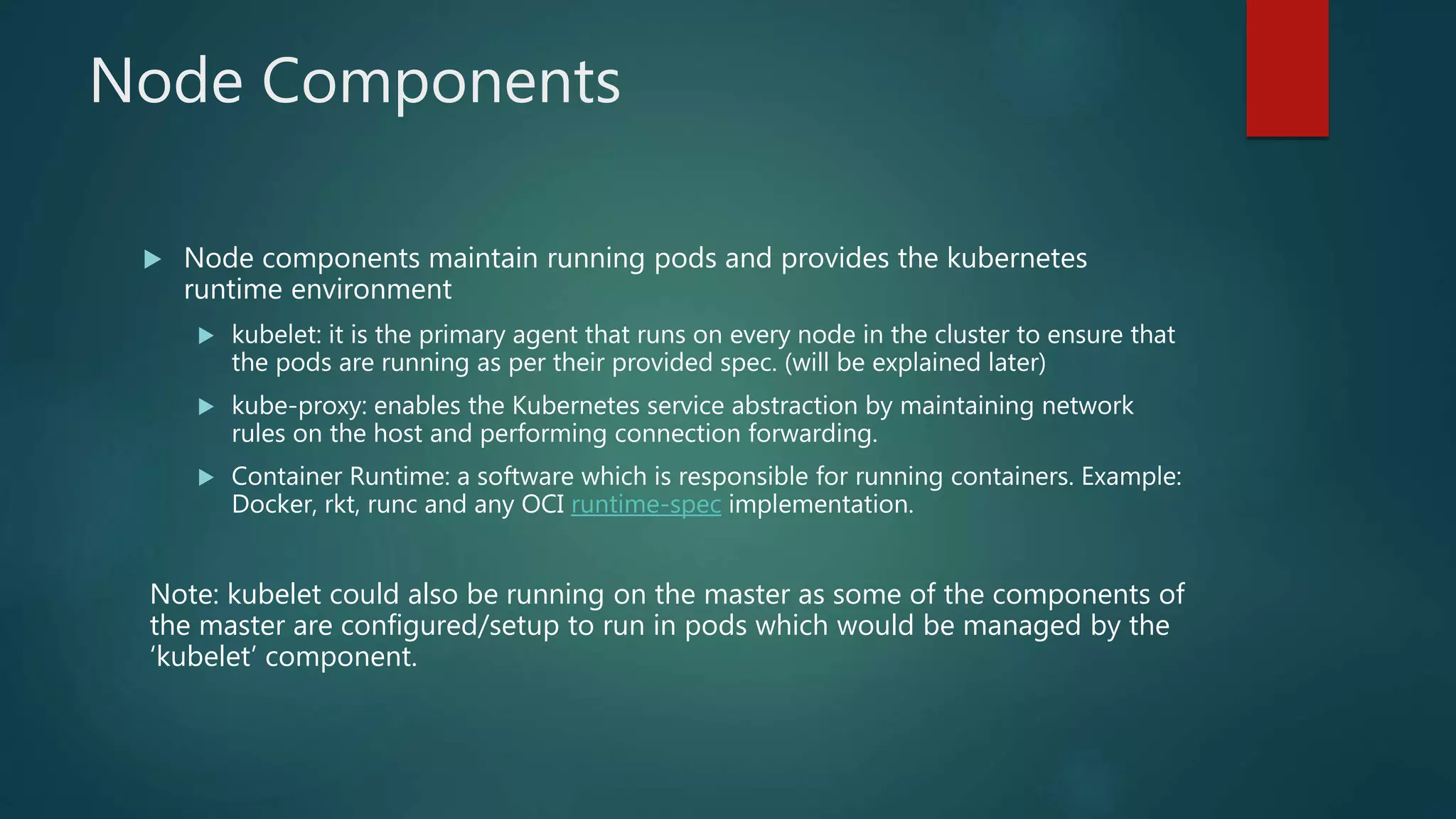 Node Components

Node components maintain running pods and provides the kubernetes runtime environment

kubelet: it is the primary agent that runs on every node in the cluster to ensure that the pods are running as per their provided spec. (will be explained later)

kube-proxy: enables the Kubernetes service abstraction by maintaining network rules on the host and performing connection forwarding.

Container Runtime: a software which is responsible for running containers. Example: Docker, rkt, runc and any OCI runtime-spec implementation.

Note: kubelet could also be running on the master as some of the components of the master are configured/setup to run in pods which would be managed by the ‘kubelet’ component.